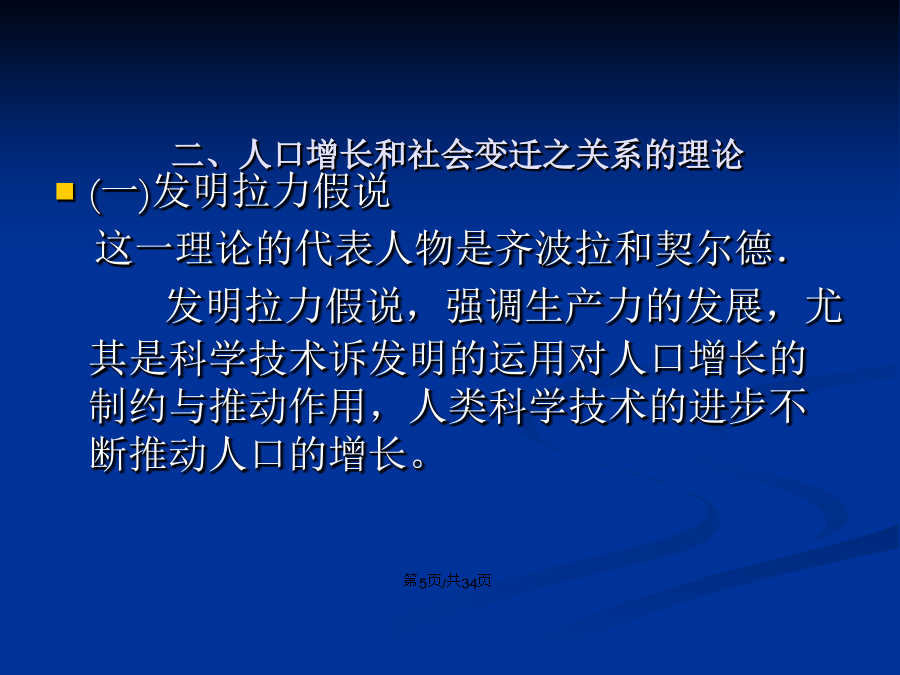 二、人口增长和社会变迁之关系的理论

(一)发明拉力假说

这一理论的代表人物是齐波拉和契尔德.

发明拉力假说，强调生产力的发展，尤其是科学技术诉发明的运用对人口增长的制约与推动作用，人类科学技术的进步不断推动人口的增长。

第5页/共34页